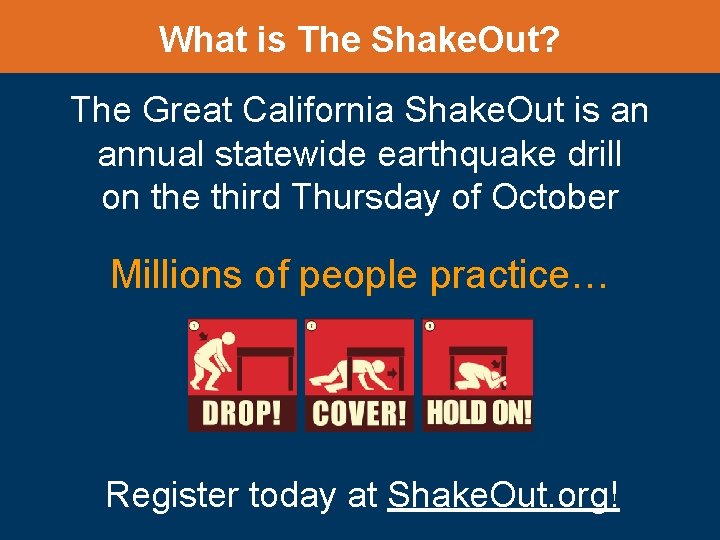 What is The ShakeOut?

The Great California ShakeOut is an annual statewide earthquake drill on the third Thursday of October

Millions of people practice…

1 DROP! 2 COVER! 3 HOLD ON!

Register today at ShakeOut.org!